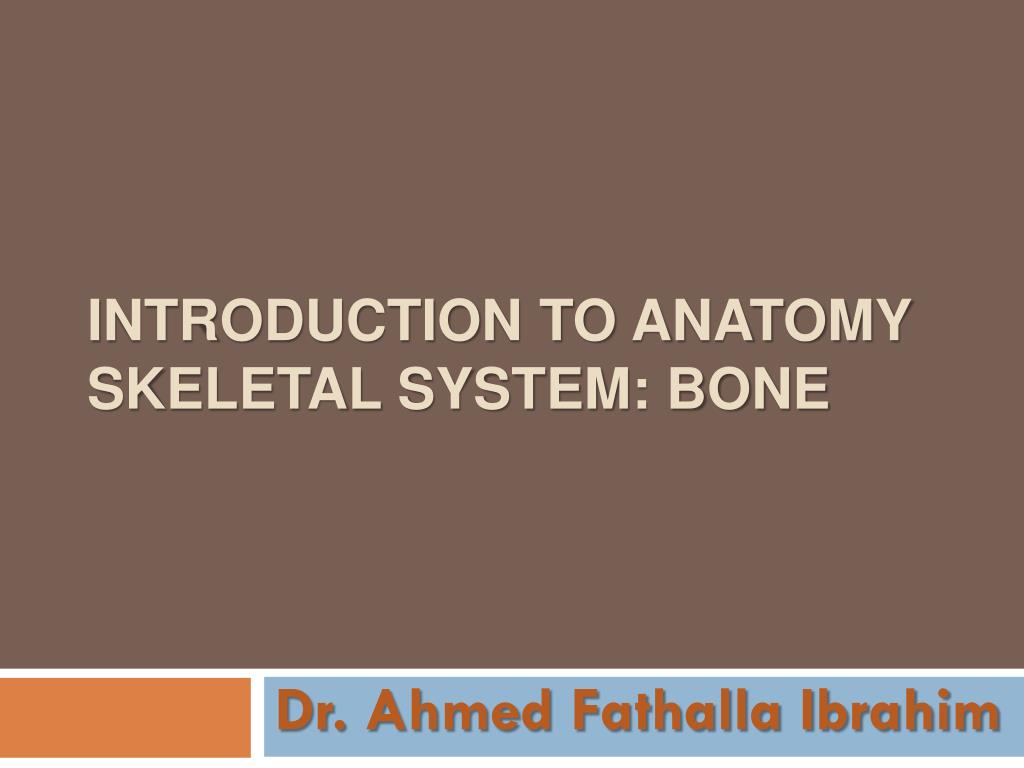 INTRODUCTION TO ANATOMY
SKELETAL SYSTEM: BONE

Dr. Ahmed Fathalla Ibrahim